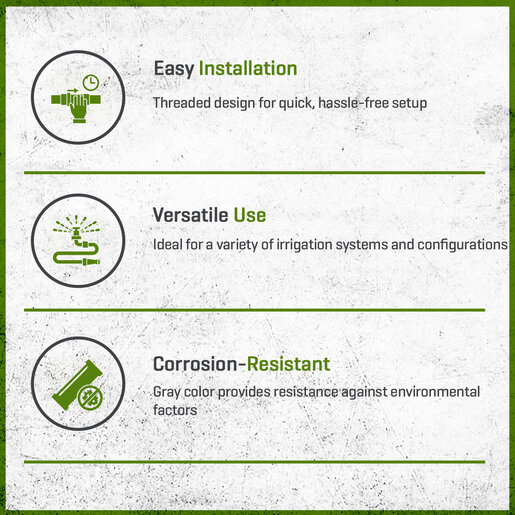 Easy Installation

Threaded design for quick, hassle-free setup

Versatile Use

Ideal for a variety of irrigation systems and configurations

Corrosion-Resistant

Gray color provides resistance against environmental factors